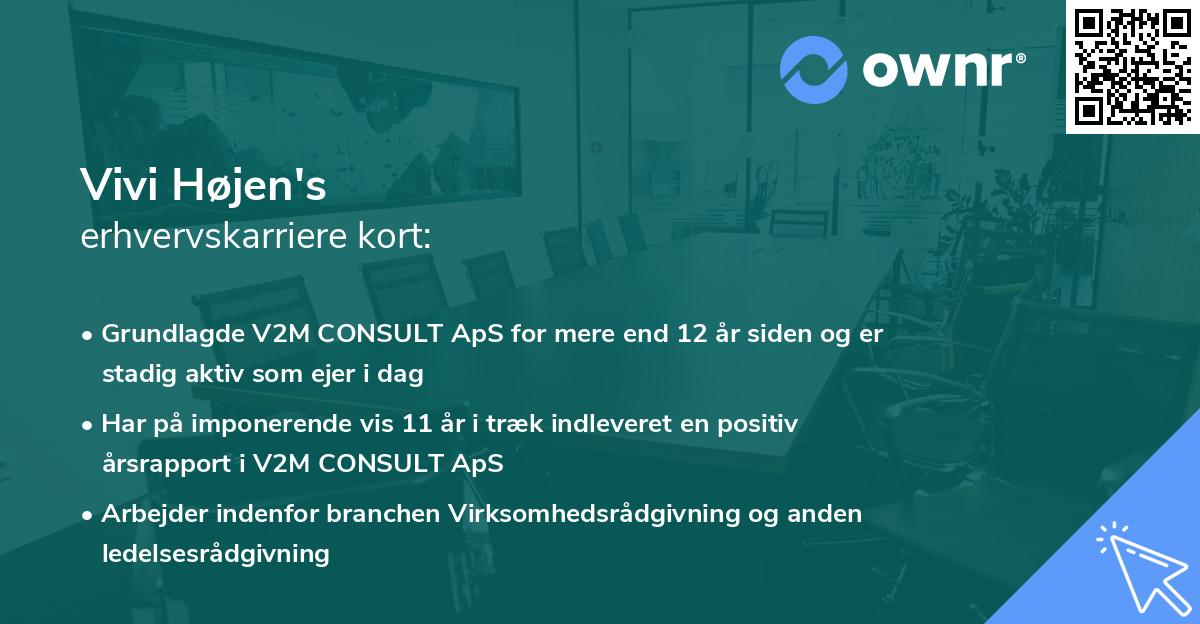 ownr®

Vivi Højen's
erhvervskarriere kort:

• Grundlagde V2M CONSULT ApS for mere end 12 år siden og er stadig aktiv som ejer i dag

• Har på imponerende vis 11 år i træk indleveret en positiv årsrapport i V2M CONSULT ApS

• Arbejder indenfor branchen Virksomhedsrådgivning og anden ledelsesrådgivning